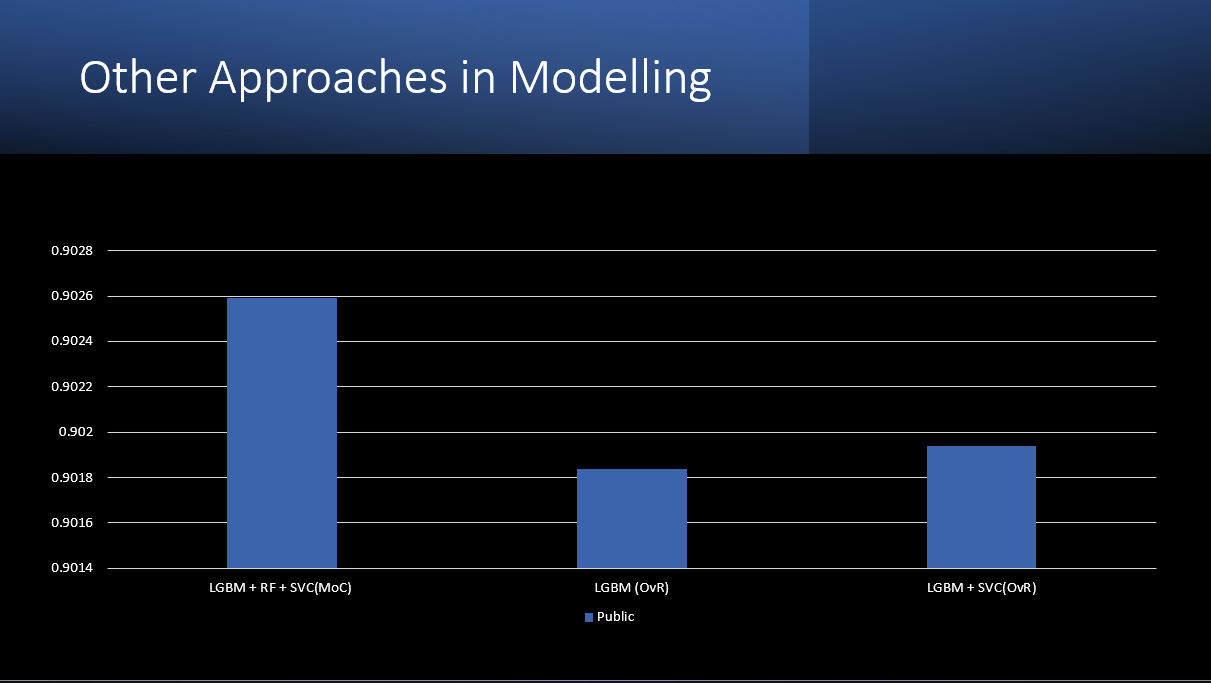 Other Approaches in Modelling

0.9028
0.9026
0.9024
0.9022
0.902
0.9018
0.9016
0.9014

LGBM + RF + SVC(MoC)
LGBM (OvR)
LGBM + SVC(OvR)

Public